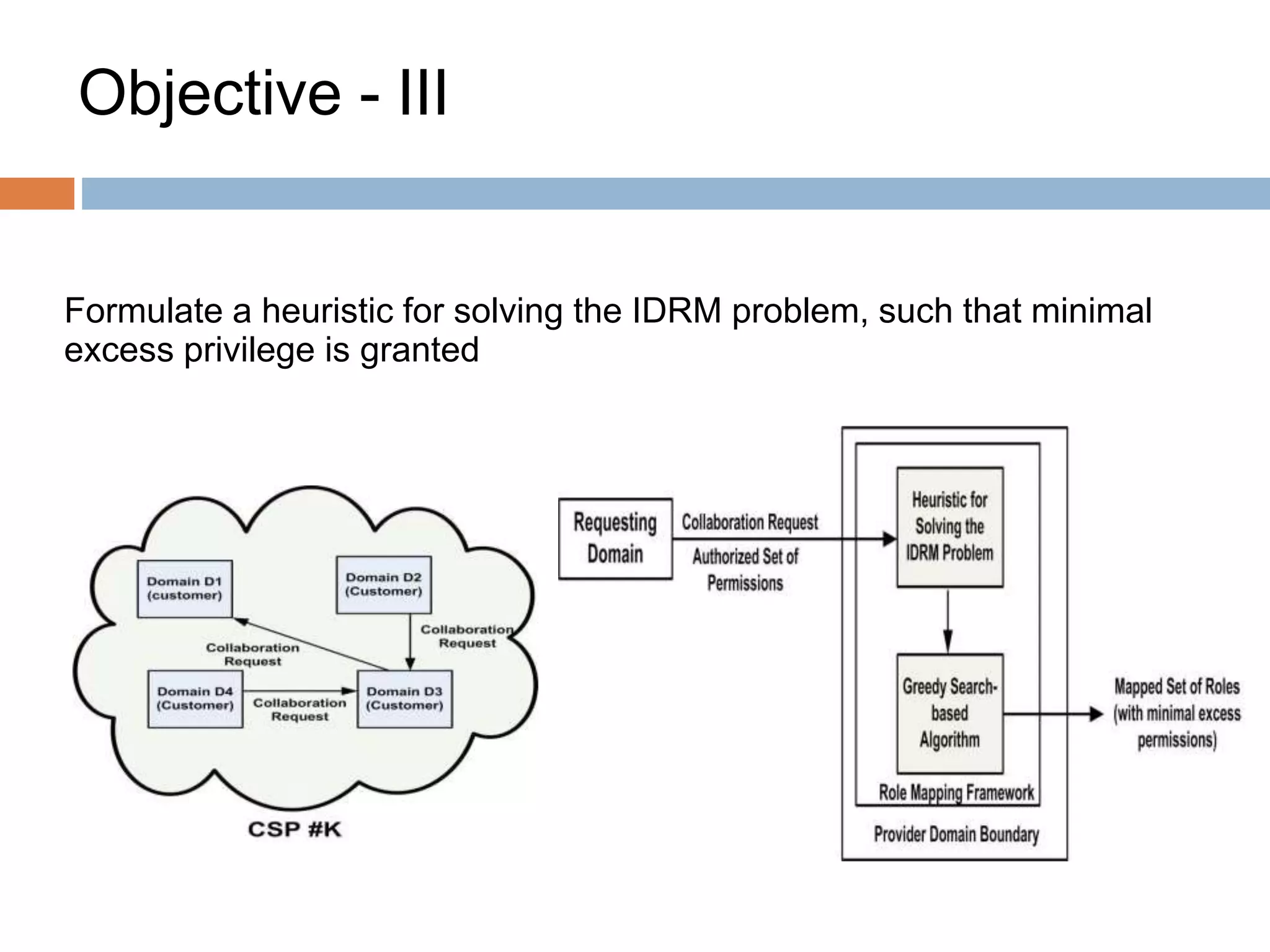 Objective - III

Formulate a heuristic for solving the IDRM problem, such that minimal excess privilege is granted

Domain D1 (customer)

Domain D2 (Customer)

Collaboration Request

Collaboration Request

Domain D4 (Customer)

Collaboration Request

Domain D3 (Customer)

CSP #K

Requesting Domain

Collaboration Request

Authorized Set of Permissions

Heuristic for Solving the IDRM Problem

Greedy Search-based Algorithm

Role Mapping Framework

Provider Domain Boundary

Mapped Set of Roles (with minimal excess permissions)